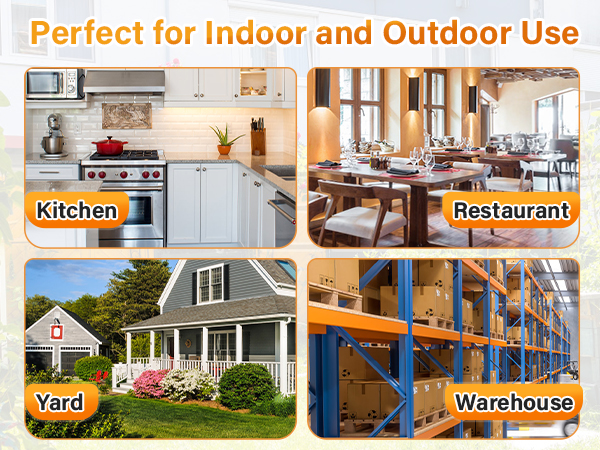 Perfect for Indoor and Outdoor Use

Kitchen

Restaurant

Yard

Warehouse